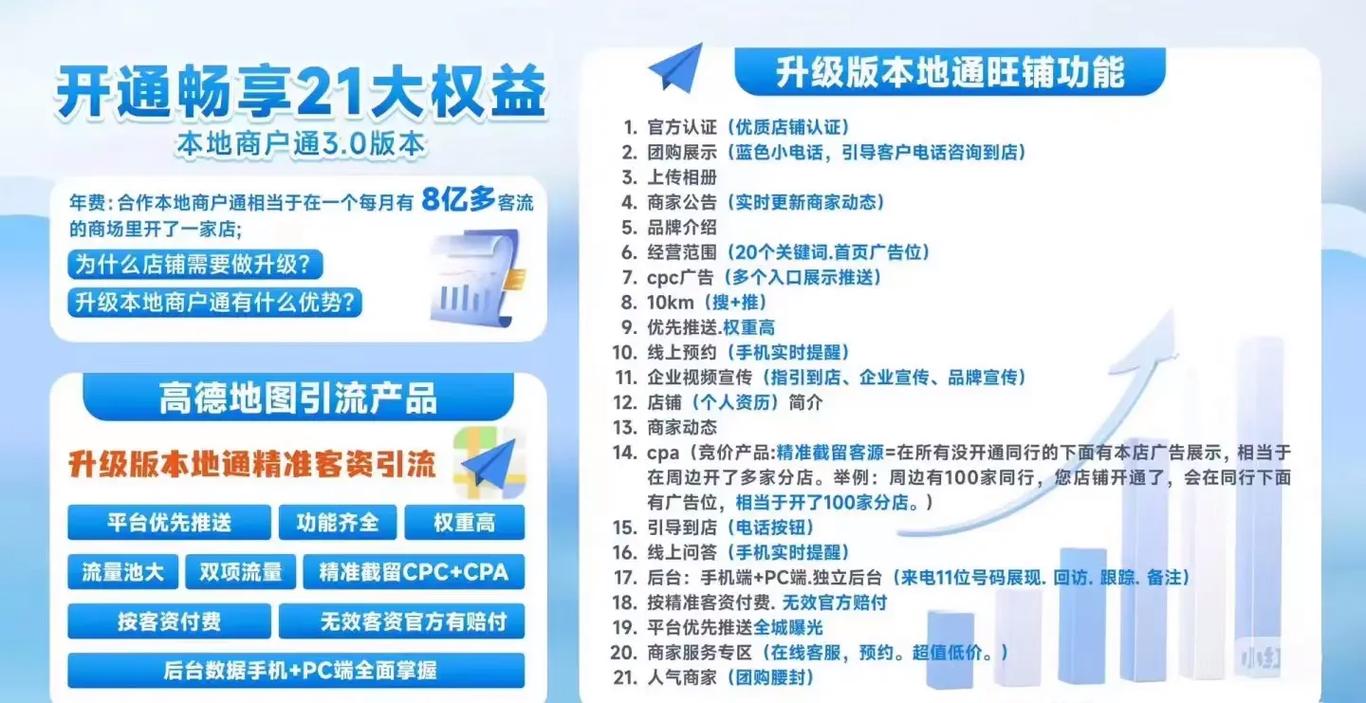 开通畅享21大权益
本地商户通3.0版本

年费：合作本地商户通相当于在一个每月有 8亿多客流的商场里开了一家店；

为什么店铺需要做升级？

升级本地商户通有什么优势？

高德地图引流产品

升级版本地通精准客资引流

平台优先推送 功能齐全 权重高

流量池大 双项流量 精准截留CPC+CPA

按客资付费 无效客资官方有赔付

后台数据手机+PC端全面掌握

升级版本地通旺铺功能

1. 官方认证（优质店铺认证）
2. 团购展示（蓝色小电话，引导客户电话咨询到店）
3. 上传相册
4. 商家公告（实时更新商家动态）
5. 品牌介绍
6. 经营范围（20个关键词.首页广告位）
7. cpc广告（多个入口展示推送）
8. 10km（搜+推）
9. 优先推送.权重高
10. 线上预约（手机实时提醒）
11. 企业视频宣传（指引到店、企业宣传、品牌宣传）
12. 店铺（个人资历）简介
13. 商家动态
14. cpa（竞价产品：精准截留客源=在所有没开通同行的下面有本店广告展示，相当于在周边开了多家分店。举例：周边有100家同行，您店铺开通了，会在同行下面有广告位，相当于开了100家分店。）
15. 引导到店（电话按钮）
16. 线上问答（手机实时提醒）
17. 后台：手机端+PC端.独立后台（来电11位号码展现. 回访. 跟踪. 备注）
18. 按精准客资付费. 无效官方赔付
19. 平台优先推送全城曝光
20. 商家服务专区（在线客服，预约。超值低价。）
21. 人气商家（团购腰封）

小红